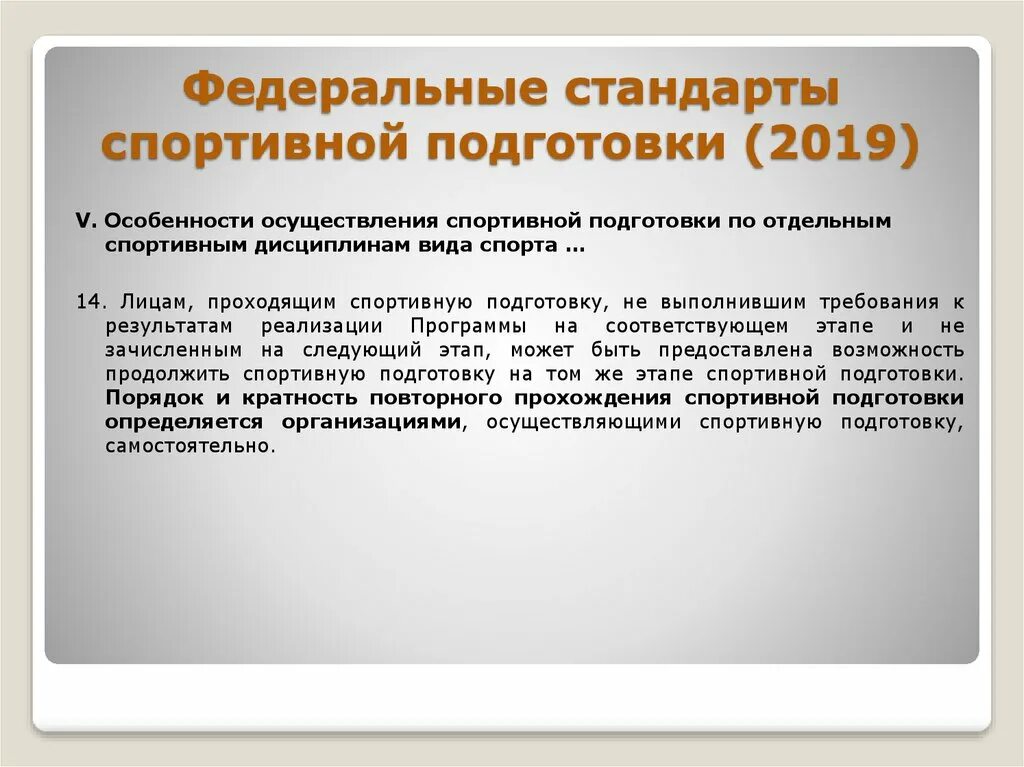 Федеральные стандарты спортивной подготовки (2019)

V. Особенности осуществления спортивной подготовки по отдельным спортивным дисциплинам вида спорта …

14. Лицам, проходящим спортивную подготовку, не выполнившим требования к результатам реализации Программы на соответствующем этапе и не зачисленным на следующий этап, может быть предоставлена возможность продолжить спортивную подготовку на том же этапе спортивной подготовки. Порядок и кратность повторного прохождения спортивной подготовки определяется организациями, осуществляющими спортивную подготовку, самостоятельно.